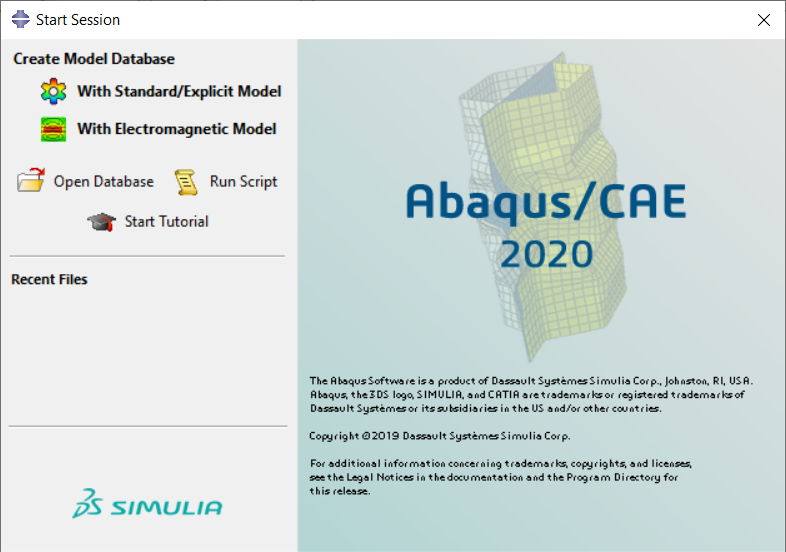 Start Session

Create Model Database

With Standard/Explicit Model

With Electromagnetic Model

Open Database

Run Script

Start Tutorial

Recent Files

3DS SIMULIA

Abaqus/CAE
2020

The Abaqus Software is a product of Dassault Systèmes Simulia Corp., Johnston, RI, USA. Abaqus, the 3DS logo, SIMULIA, and CATIA are trademarks or registered trademarks of Dassault Systèmes or its subsidiaries in the US and/or other countries.

Copyright © 2019 Dassault Systèmes Simulia Corp.

For additional information concerning trademarks, copyrights, and licenses, see the Legal Notices in the documentation and the Program Directory for this release.